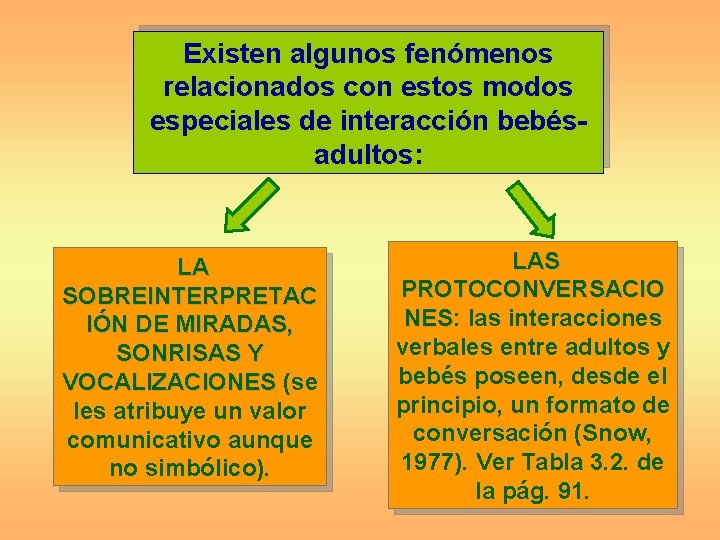 Existen algunos fenómenos relacionados con estos modos especiales de interacción bebés-adultos:

LA SOBREINTERPRETACIÓN DE MIRADAS, SONRISAS Y VOCALIZACIONES (se les atribuye un valor comunicativo aunque no simbólico).

LAS PROTOCONVERSACIONES: las interacciones verbales entre adultos y bebés poseen, desde el principio, un formato de conversación (Snow, 1977). Ver Tabla 3.2. de la pág. 91.